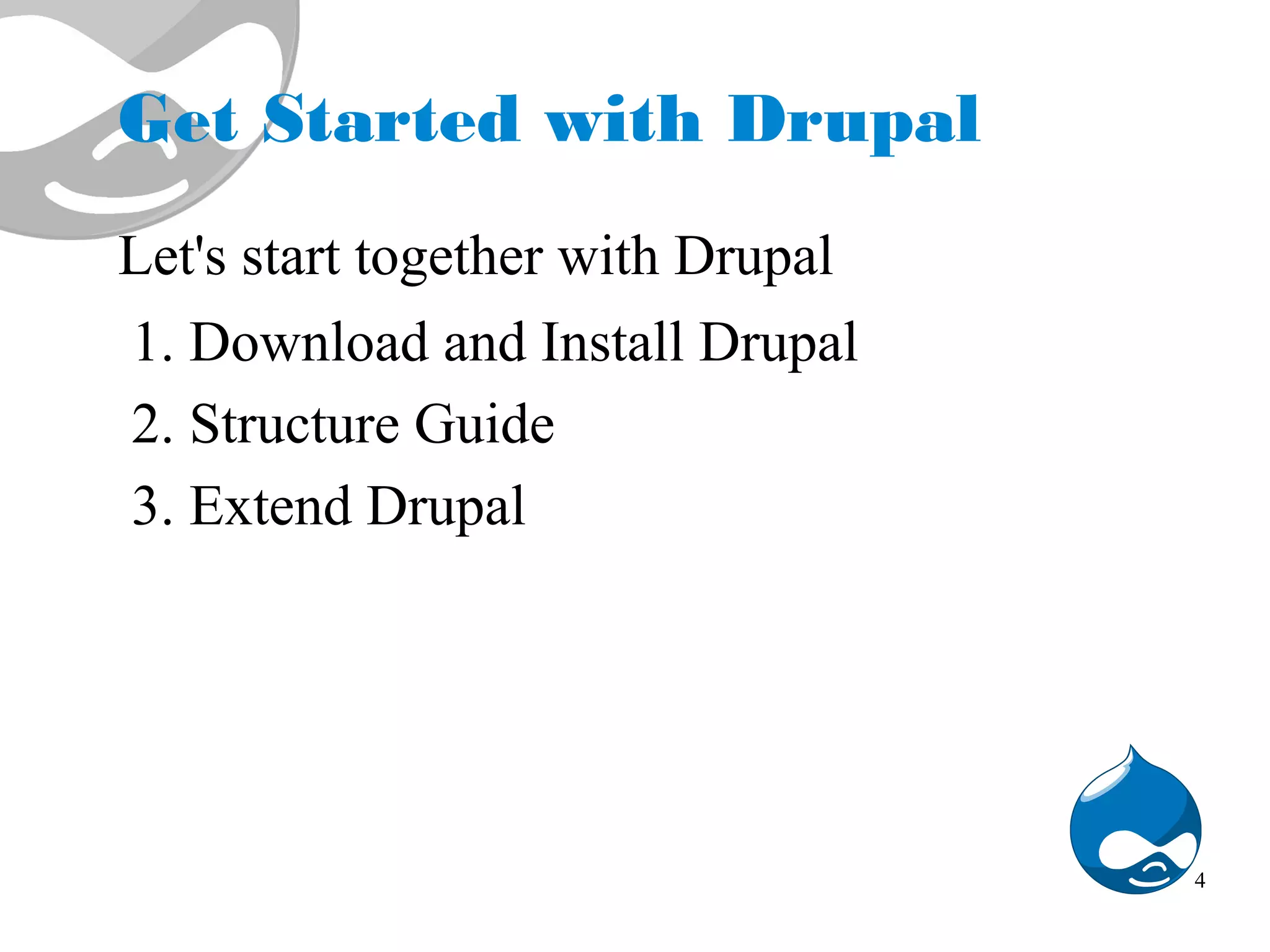 Get Started with Drupal

Let's start together with Drupal

1. Download and Install Drupal
2. Structure Guide
3. Extend Drupal

4